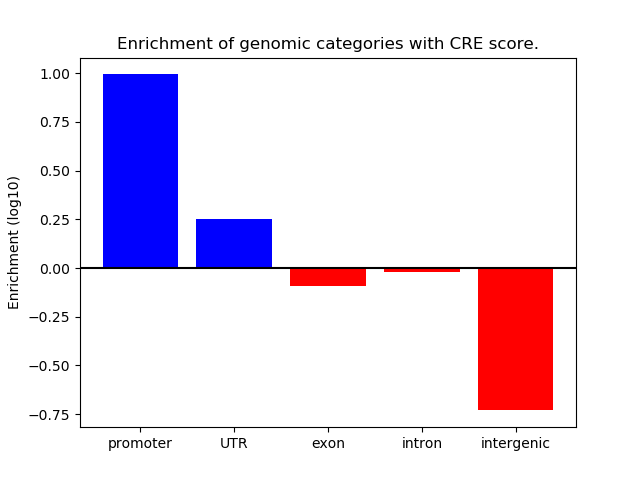 Enrichment of genomic categories with CRE score.

Enrichment (log10)

1.00
0.75
0.50
0.25
0.00
−0.25
−0.50
−0.75

promoter
UTR
exon
intron
intergenic